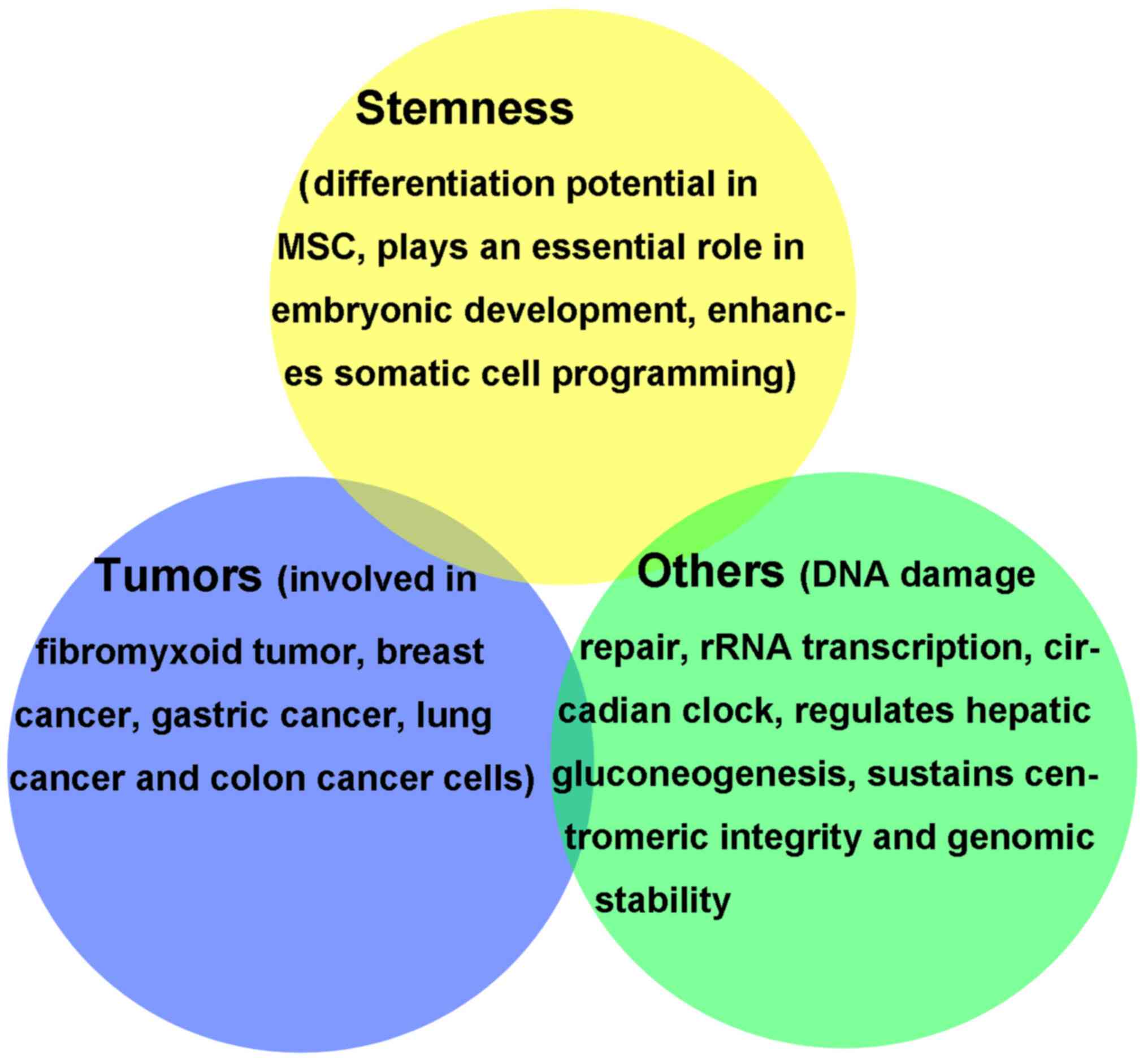 Stemness

(differentiation potential in MSC, plays an essential role in embryonic development, enhances somatic cell programming)

Tumors (involved in fibromyxoid tumor, breast cancer, gastric cancer, lung cancer and colon cancer cells)

Others (DNA damage repair, rRNA transcription, circadian clock, regulates hepatic gluconeogenesis, sustains centromeric integrity and genomic stability